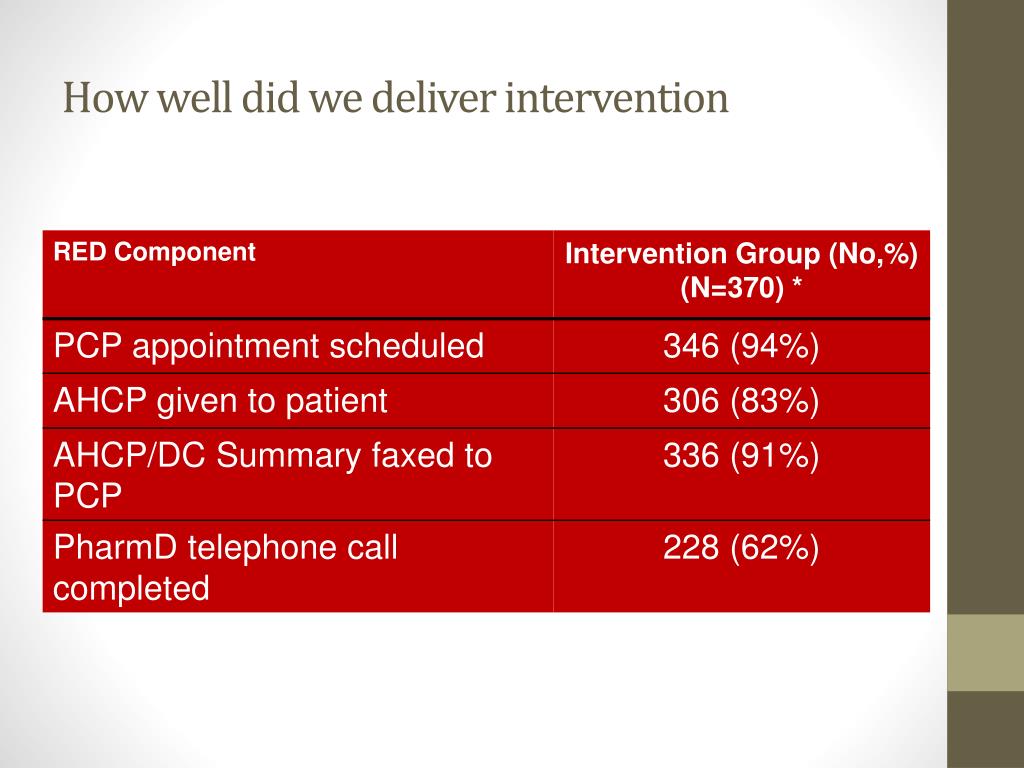 How well did we deliver intervention

| RED Component | Intervention Group (No,%) (N=370) * |
|---|---|
| PCP appointment scheduled | 346 (94%) |
| AHCP given to patient | 306 (83%) |
| AHCP/DC Summary faxed to PCP | 336 (91%) |
| PharmD telephone call completed | 228 (62%) |